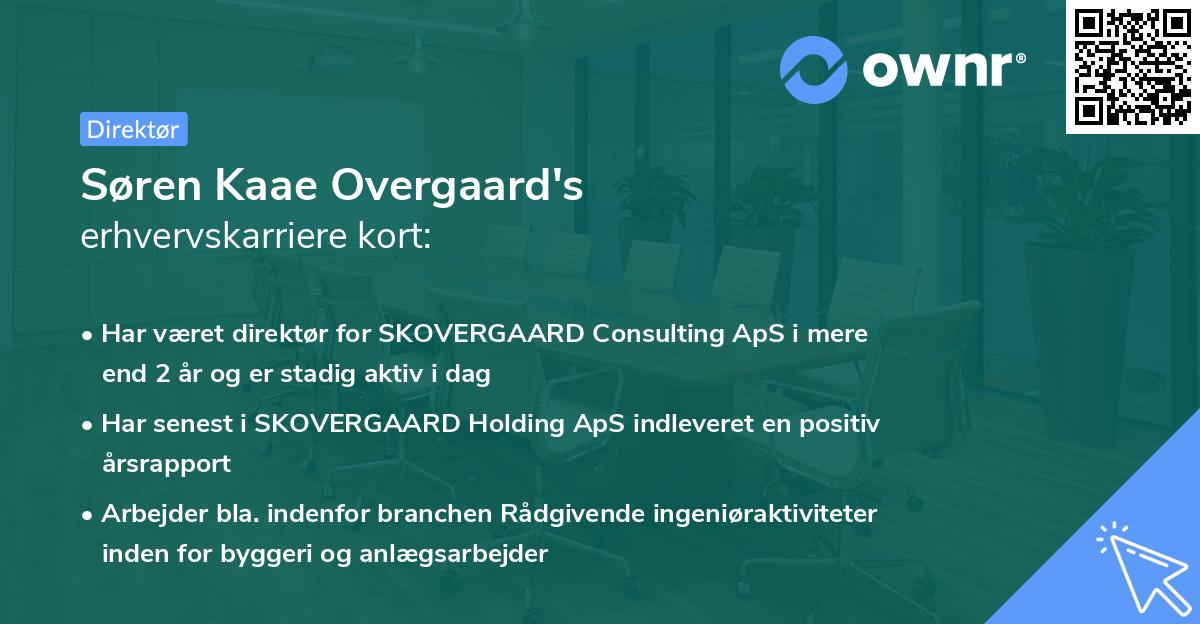 ownr®

Direktør

Søren Kaae Overgaard's
erhvervskarriere kort:

• Har været direktør for SKOVERGAARD Consulting ApS i mere end 2 år og er stadig aktiv i dag

• Har senest i SKOVERGAARD Holding ApS indleveret en positiv årsrapport

• Arbejder bla. indenfor branchen Rådgivende ingeniøraktiviteter inden for byggeri og anlægsarbejder